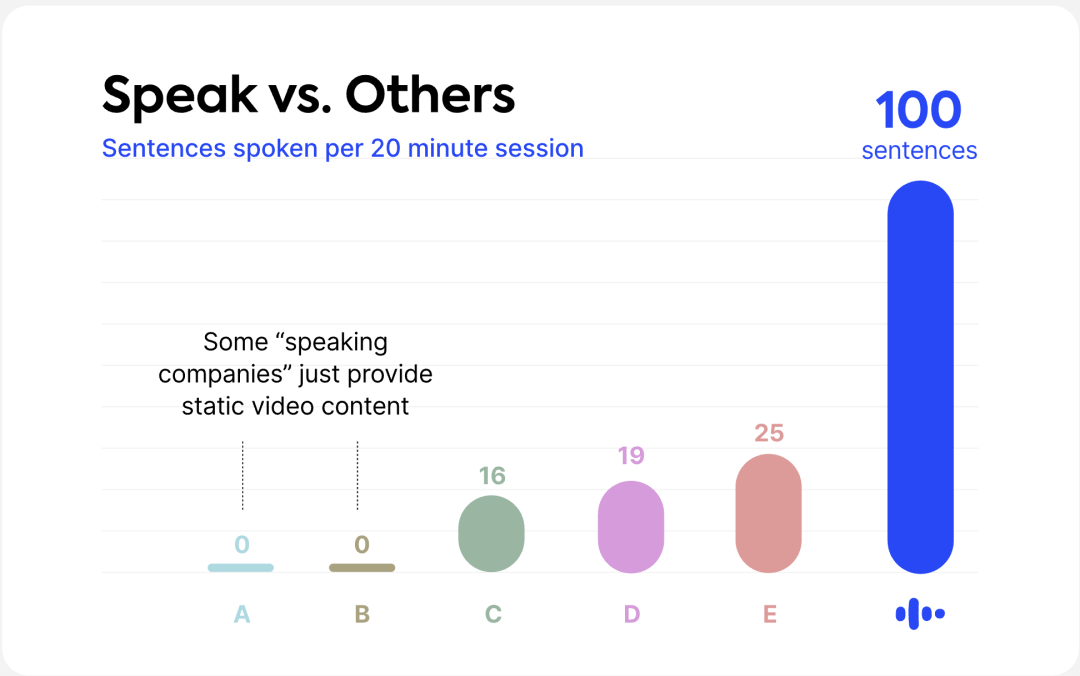 Speak vs. Others

Sentences spoken per 20 minute session

100
sentences

Some “speaking companies” just provide static video content

0
0
16
19
25

A
B
C
D
E